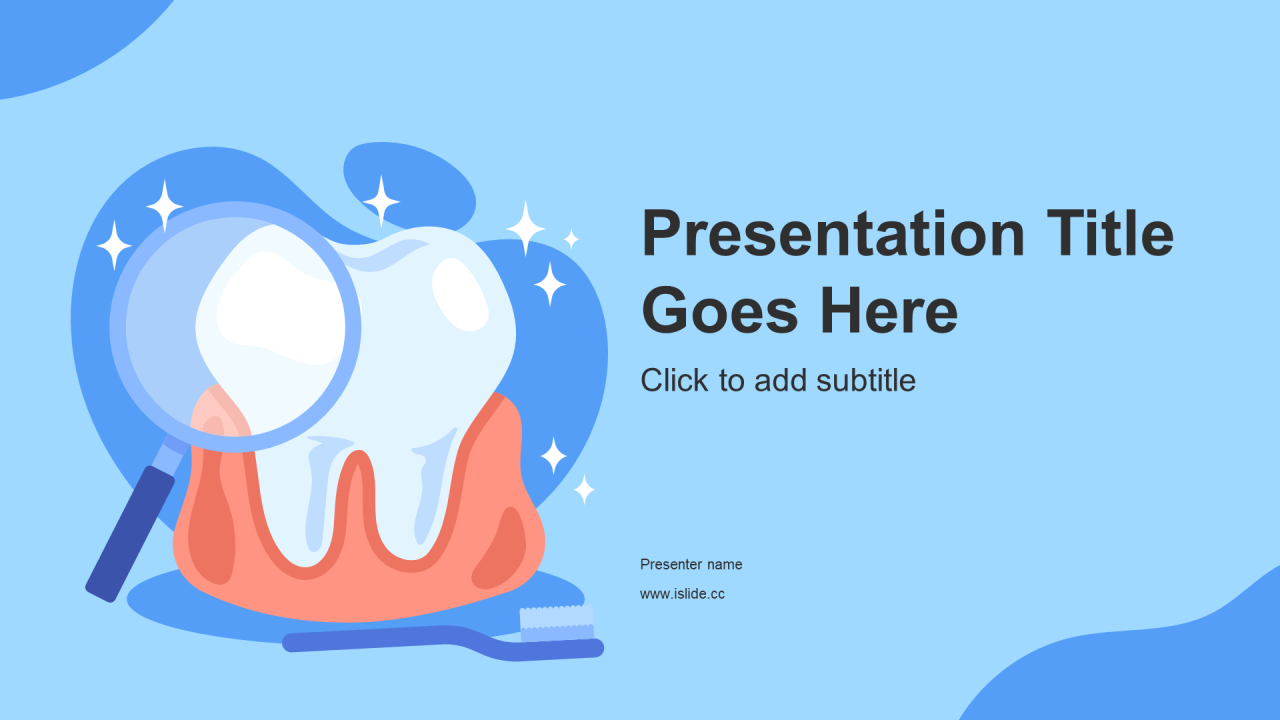 Presentation Title Goes Here

Click to add subtitle

Presenter name

www.islide.cc